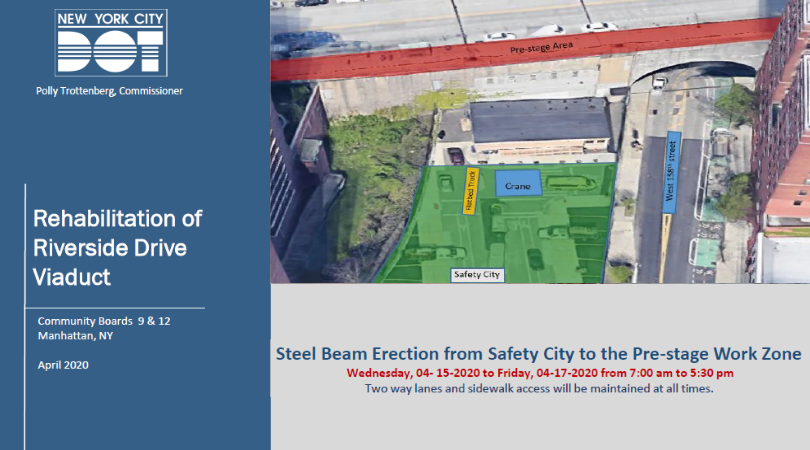 NEW YORK CITY
DOT

Polly Trottenberg, Commissioner

Rehabilitation of Riverside Drive Viaduct

Community Boards 9 & 12
Manhattan, NY

April 2020

Pre-stage Area

Flatbed Truck

Crane

West 158th street

Safety City

Steel Beam Erection from Safety City to the Pre-stage Work Zone

Wednesday, 04- 15-2020 to Friday, 04-17-2020 from 7:00 am to 5:30 pm

Two way lanes and sidewalk access will be maintained at all times.